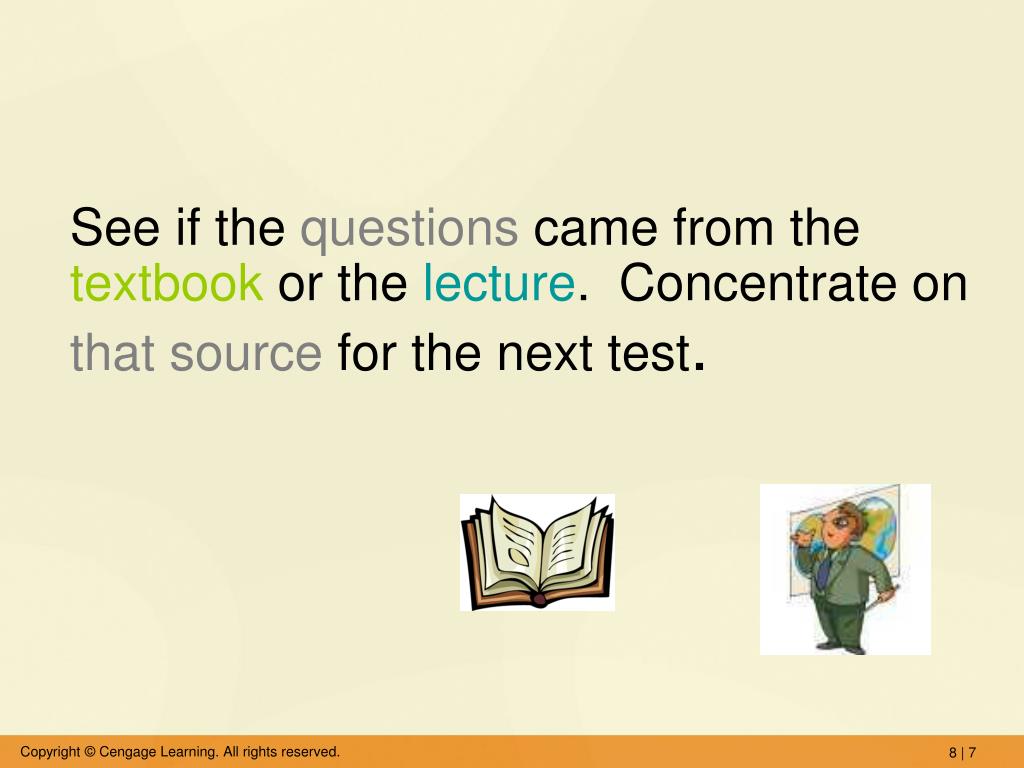 See if the questions came from the textbook or the lecture.  Concentrate on that source for the next test.

Copyright © Cengage Learning. All rights reserved.

8 | 7